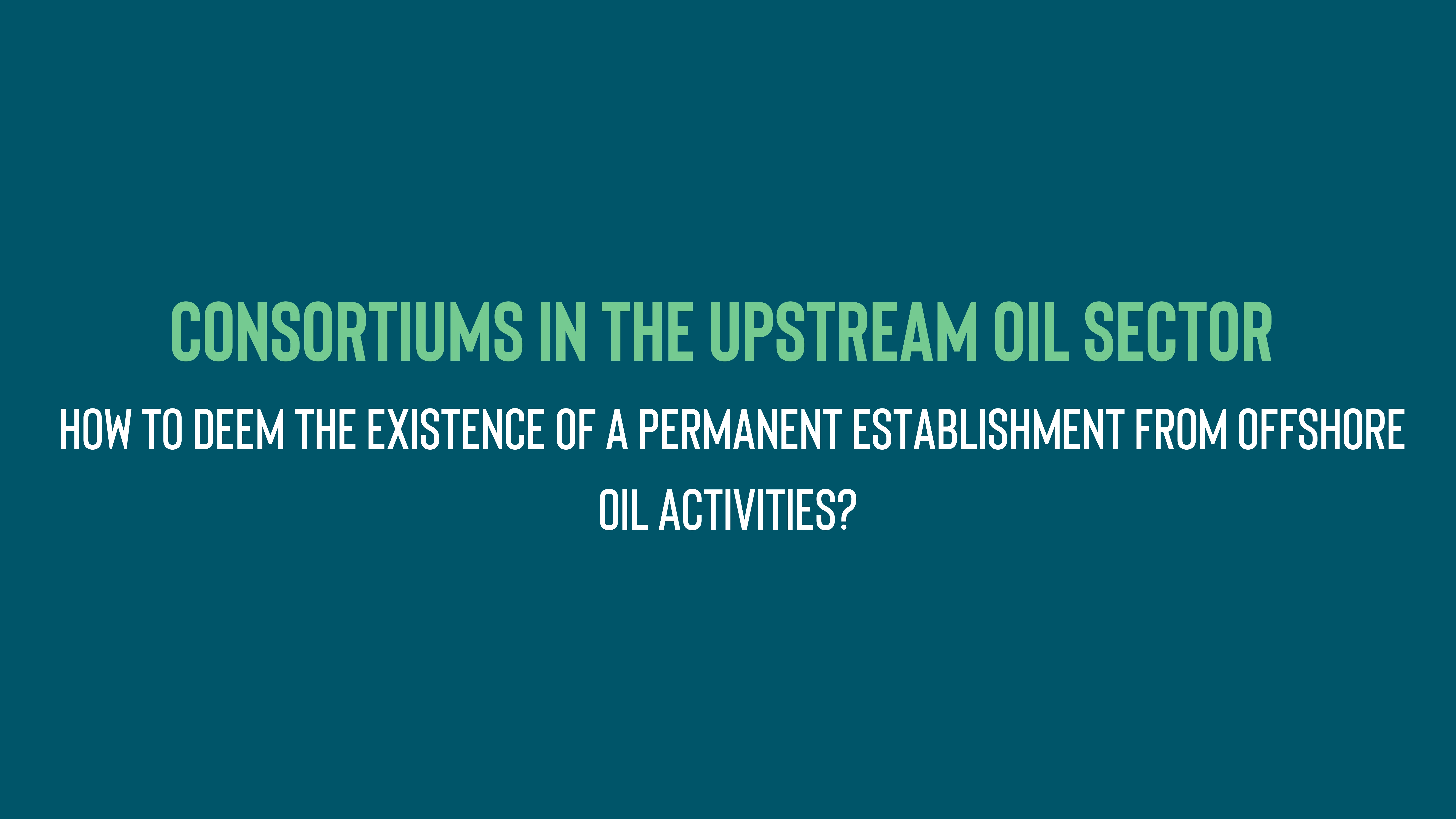 CONSORTIUMS IN THE UPSTREAM OIL SECTOR

HOW TO DEEM THE EXISTENCE OF A PERMANENT ESTABLISHMENT FROM OFFSHORE OIL ACTIVITIES?